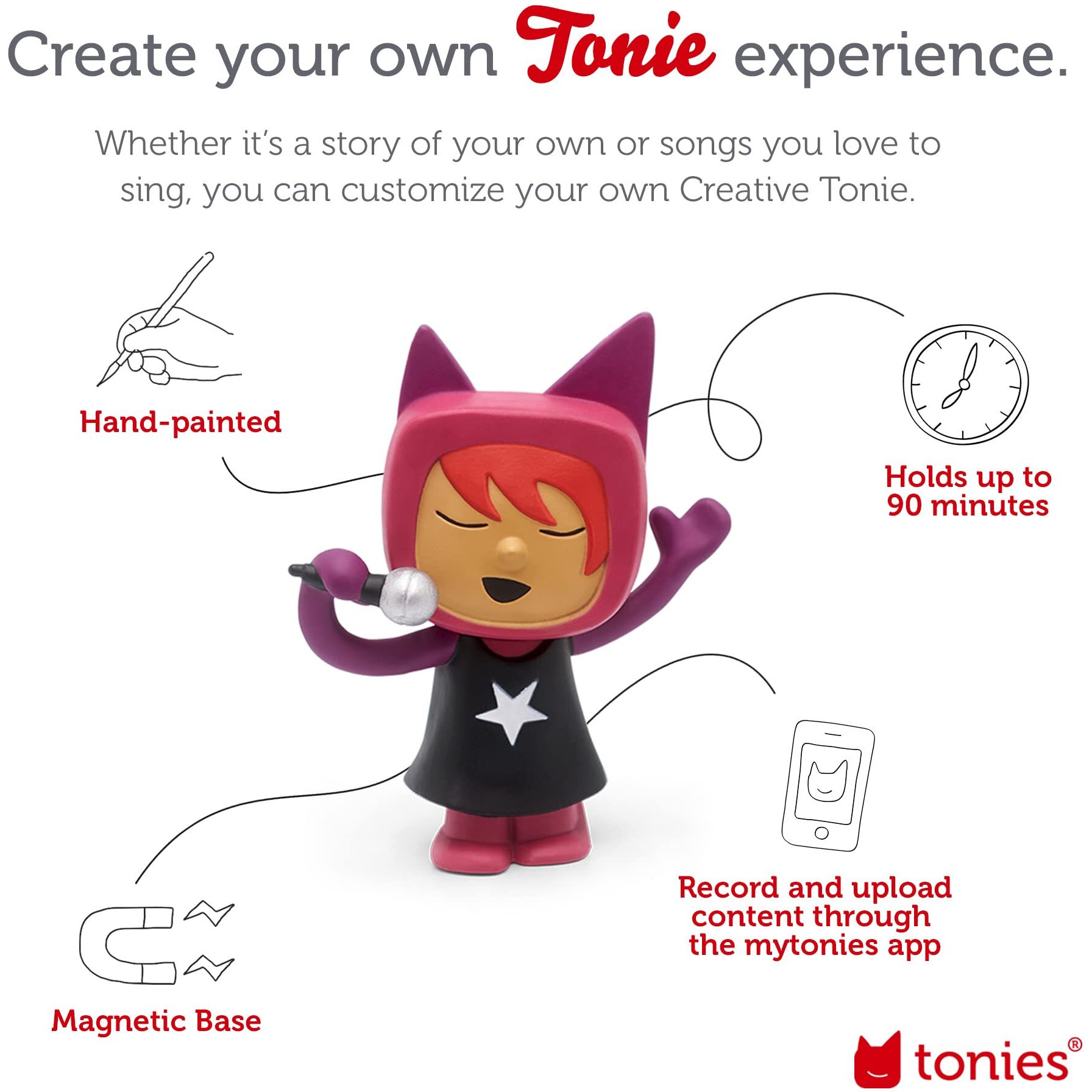 Create your own Tonie experience.

Whether it's a story of your own or songs you love to sing, you can customize your own Creative Tonie.

Hand-painted

Holds up to 90 minutes

Record and upload content through the mytonies app

Magnetic Base

tonies®